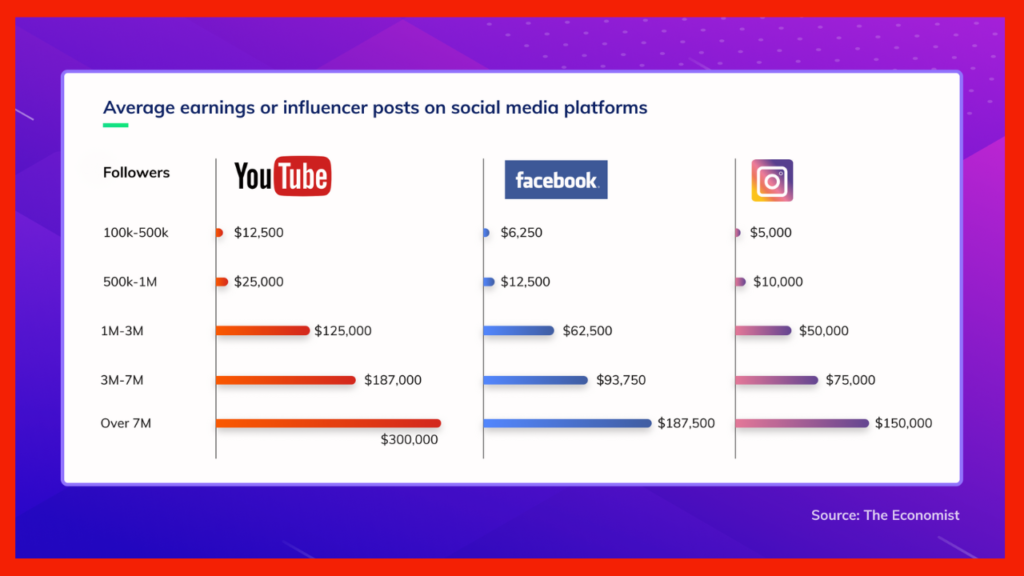 Average earnings or influencer posts on social media platforms

| Followers | YouTube | facebook | |
|---|---|---|---|
| 100k-500k | $12,500 | $6,250 | $5,000 |
| 500k-1M | $25,000 | $12,500 | $10,000 |
| 1M-3M | $125,000 | $62,500 | $50,000 |
| 3M-7M | $187,000 | $93,750 | $75,000 |
| Over 7M | $300,000 | $187,500 | $150,000 |

Source: The Economist